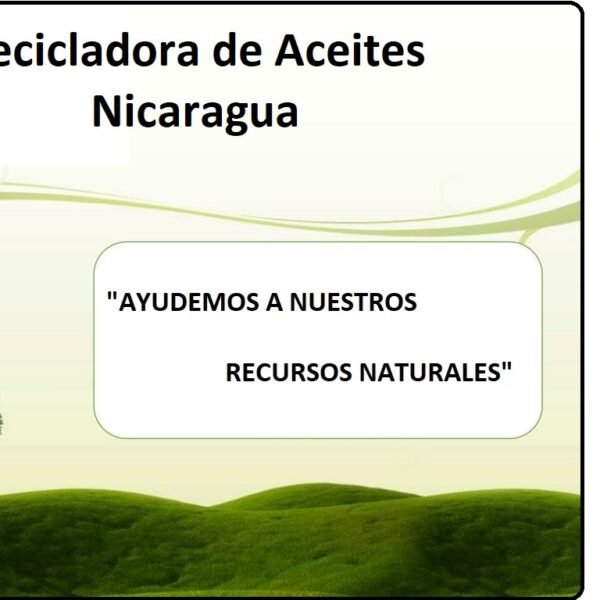 ecicladora de Aceites Nicaragua

"AYUDEMOS A NUESTROS RECURSOS NATURALES"